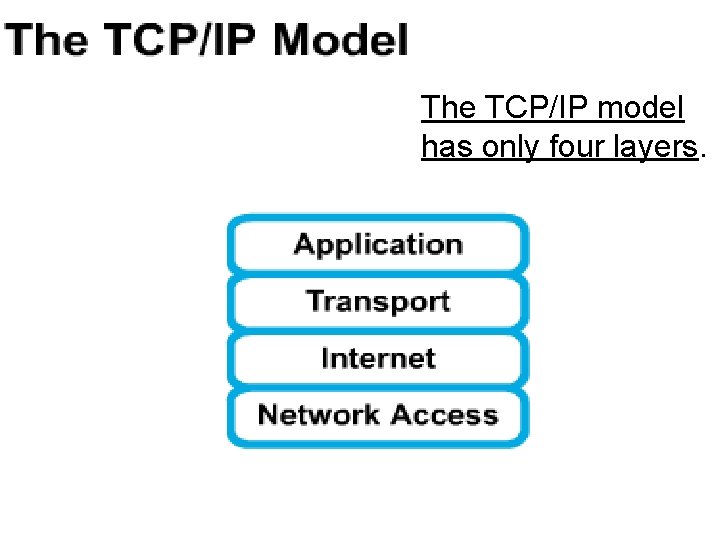 The TCP/IP Model

The TCP/IP model has only four layers.

Application

Transport

Internet

Network Access